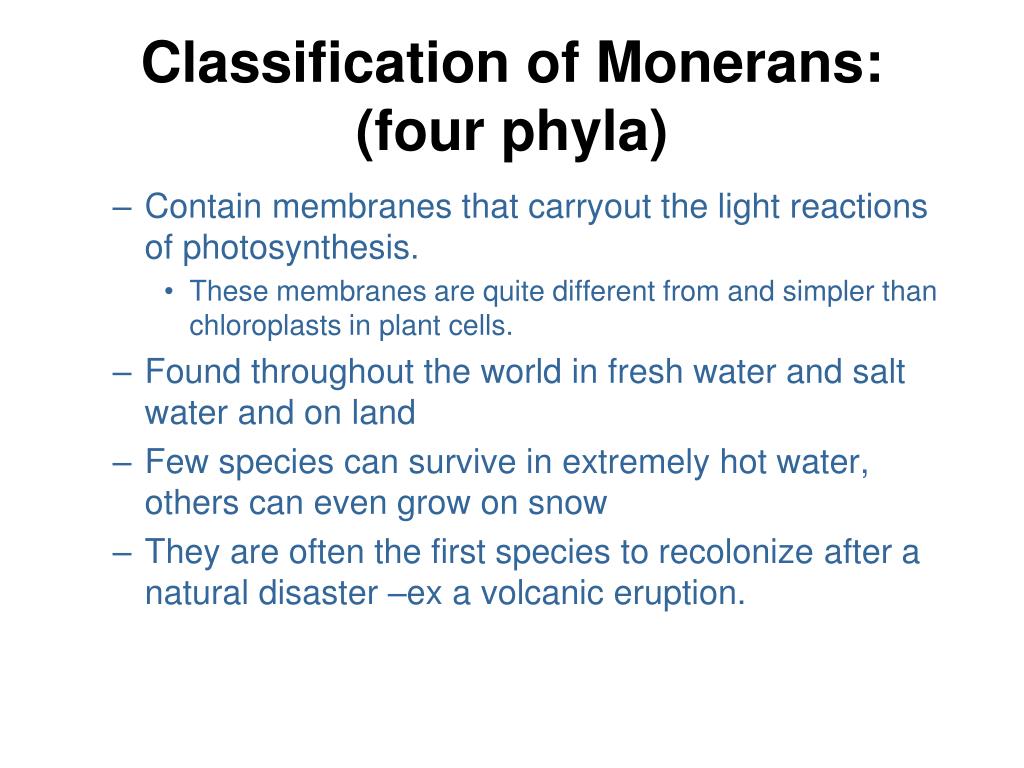 Classification of Monerans: (four phyla)

– Contain membranes that carryout the light reactions of photosynthesis.

• These membranes are quite different from and simpler than chloroplasts in plant cells.

– Found throughout the world in fresh water and salt water and on land

– Few species can survive in extremely hot water, others can even grow on snow

– They are often the first species to recolonize after a natural disaster –ex a volcanic eruption.